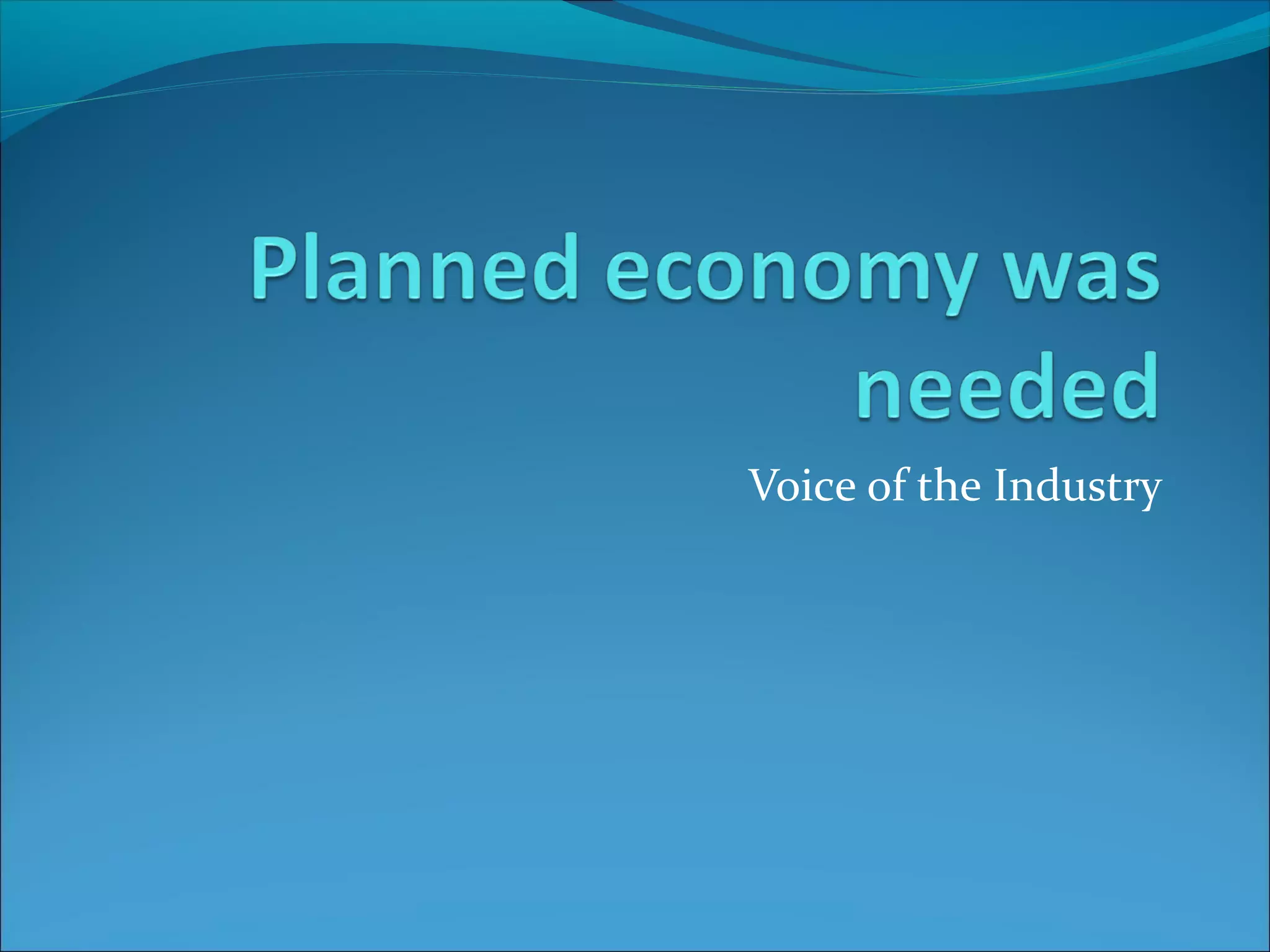 Planned economy was needed

Voice of the Industry